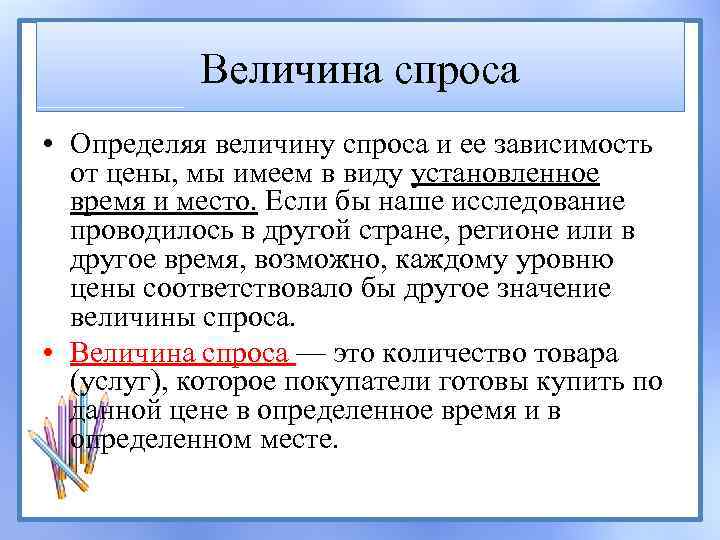 Величина спроса

• Определяя величину спроса и ее зависимость от цены, мы имеем в виду установленное время и место. Если бы наше исследование проводилось в другой стране, регионе или в другое время, возможно, каждому уровню цены соответствовало бы другое значение величины спроса.

• Величина спроса — это количество товара (услуг), которое покупатели готовы купить по данной цене в определенное время и в определенном месте.